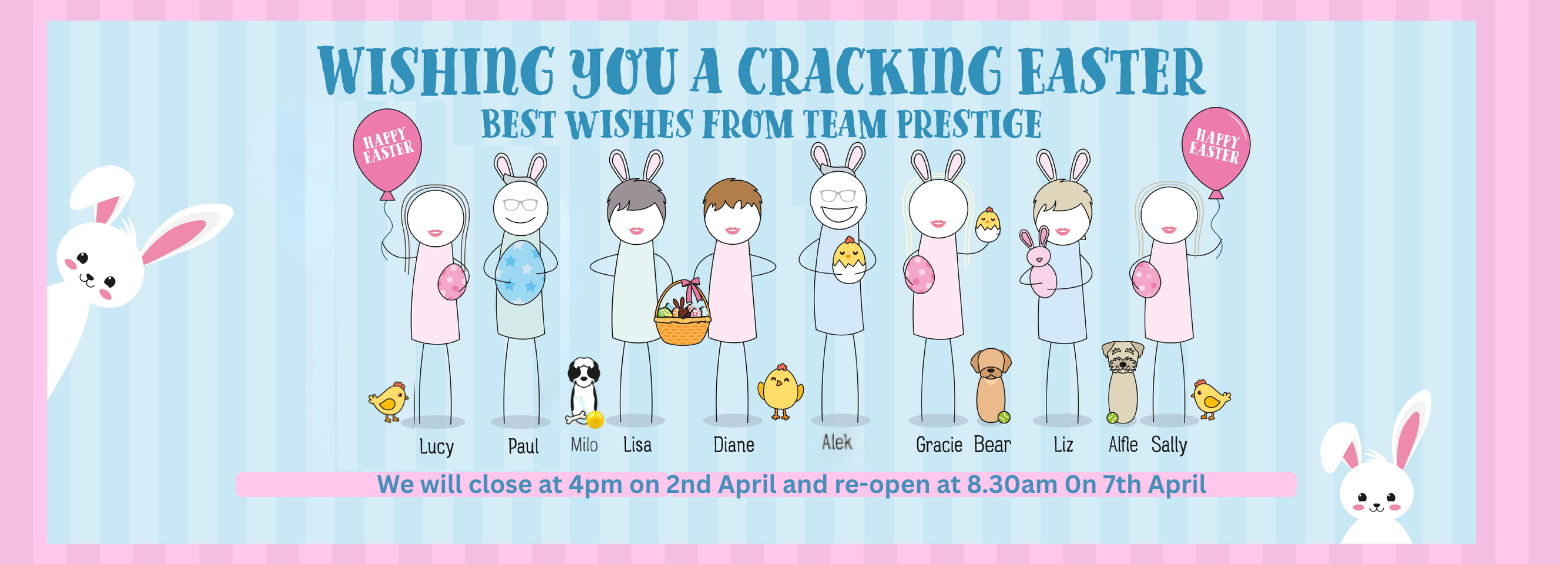 WISHING YOU A CRACKING EASTER
BEST WISHES FROM TEAM PRESTIGE

HAPPY EASTER

HAPPY EASTER

Lucy Paul Milo Lisa Diane Alek Gracie Bear Liz Alfie Sally

We will close at 4pm on 2nd April and re-open at 8.30am On 7th April